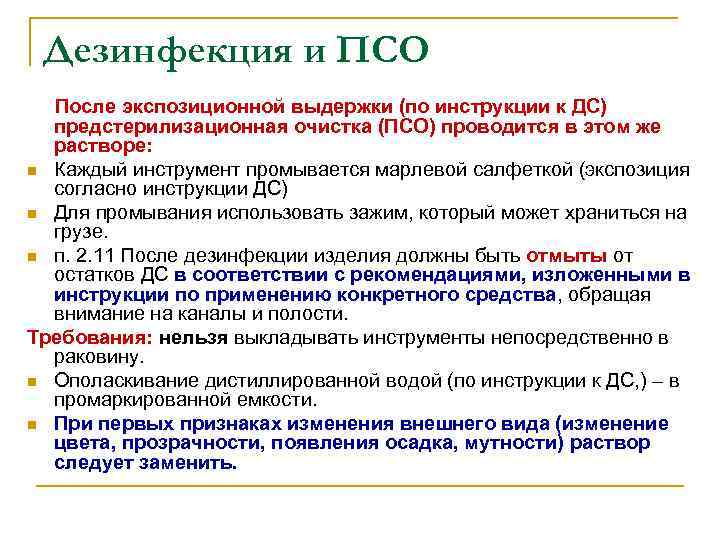 Дезинфекция и ПСО

После экспозиционной выдержки (по инструкции к ДС) предстерилизационная очистка (ПСО) проводится в этом же растворе:

Каждый инструмент промывается марлевой салфеткой (экспозиция согласно инструкции ДС)

Для промывания использовать зажим, который может храниться на грузе.

п. 2.11 После дезинфекции изделия должны быть отмыты от остатков ДС в соответствии с рекомендациями, изложенными в инструкции по применению конкретного средства, обращая внимание на каналы и полости.

Требования: нельзя выкладывать инструменты непосредственно в раковину.

Ополаскивание дистиллированной водой (по инструкции к ДС,) – в промаркированной емкости.

При первых признаках изменения внешнего вида (изменение цвета, прозрачности, появления осадка, мутности) раствор следует заменить.